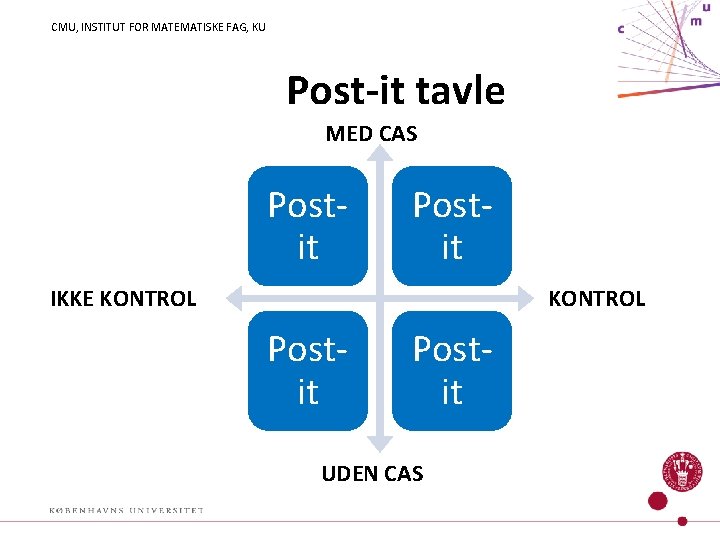 CMU, INSTITUT FOR MATEMATISKE FAG, KU

c m u

Post-it tavle

MED CAS

Post-it

Post-it

IKKE KONTROL

KONTROL

Post-it

Post-it

UDEN CAS

KØBENHAVNS UNIVERSITET